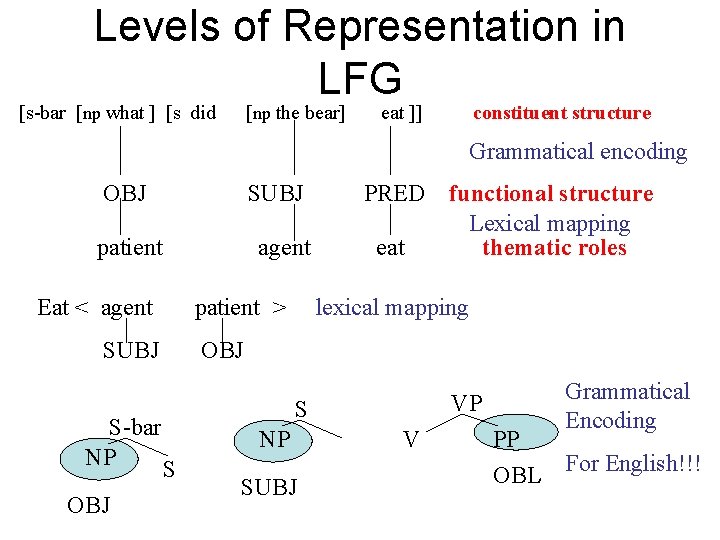 Levels of Representation in LFG

[s-bar [np what ] [s did [np the bear] eat ]] constituent structure

Grammatical encoding

OBJ SUBJ PRED functional structure

Lexical mapping

patient agent eat thematic roles

Eat < agent patient > lexical mapping

SUBJ OBJ

S-bar
NP
S
OBJ

S
NP
SUBJ

VP
V
PP
OBL

Grammatical Encoding

For English!!!